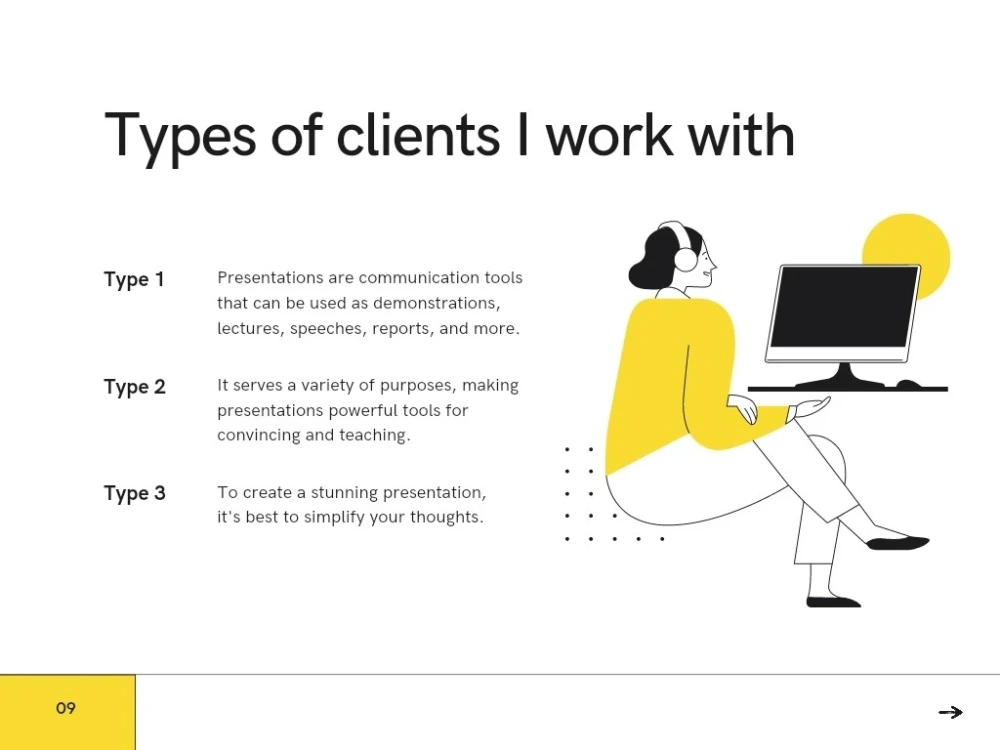 Types of clients I work with

Type 1

Presentations are communication tools that can be used as demonstrations, lectures, speeches, reports, and more.

Type 2

It serves a variety of purposes, making presentations powerful tools for convincing and teaching.

Type 3

To create a stunning presentation, it's best to simplify your thoughts.

09

→